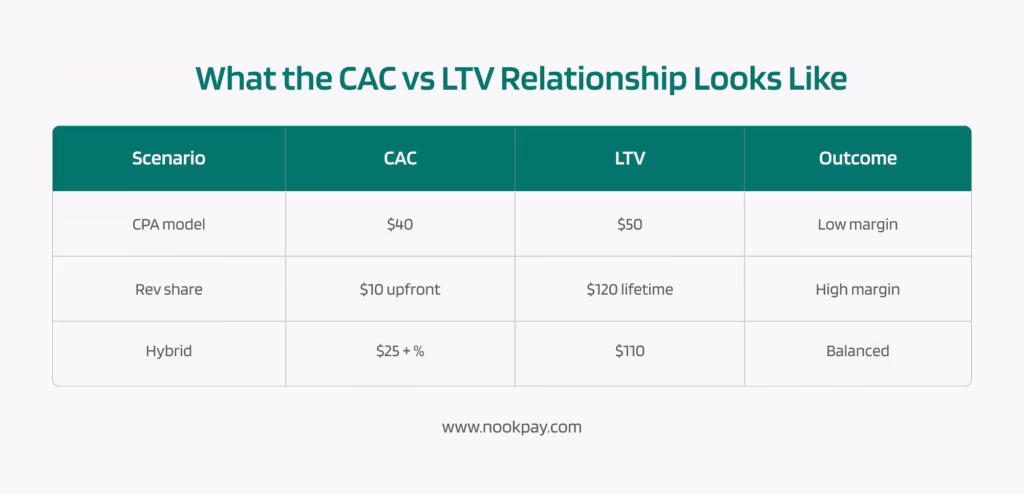 What the CAC vs LTV Relationship Looks Like

| Scenario | CAC | LTV | Outcome |
|---|---|---|---|
| CPA model | \$40 | \$50 | Low margin |
| Rev share | \$10 upfront | \$120 lifetime | High margin |
| Hybrid | \$25 + % | \$110 | Balanced |

www.nookpay.com